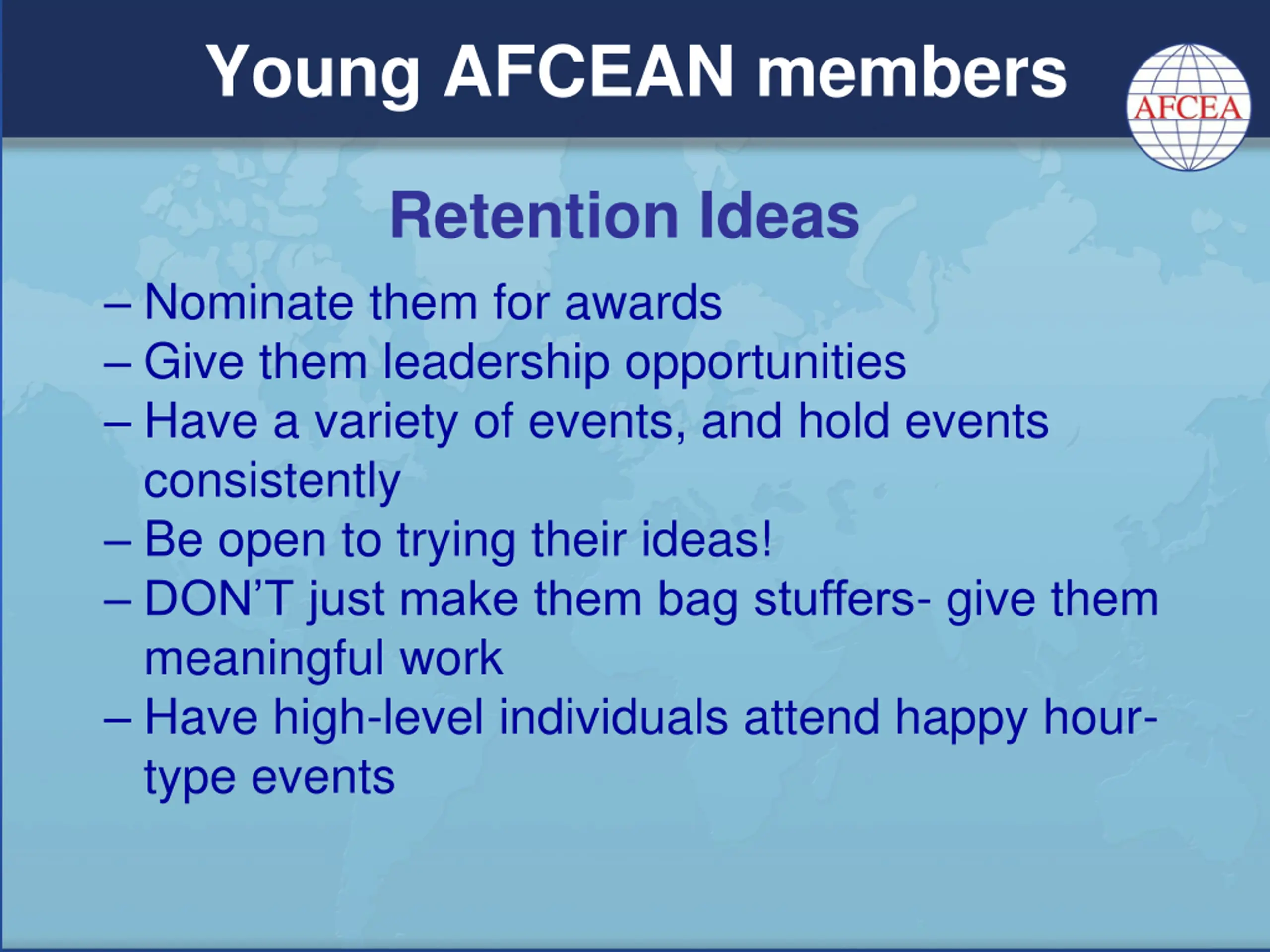 Young AFCEAN members

AFCEA

Retention Ideas

– Nominate them for awards
– Give them leadership opportunities
– Have a variety of events, and hold events consistently
– Be open to trying their ideas!
– DON'T just make them bag stuffers- give them meaningful work
– Have high-level individuals attend happy hour-type events